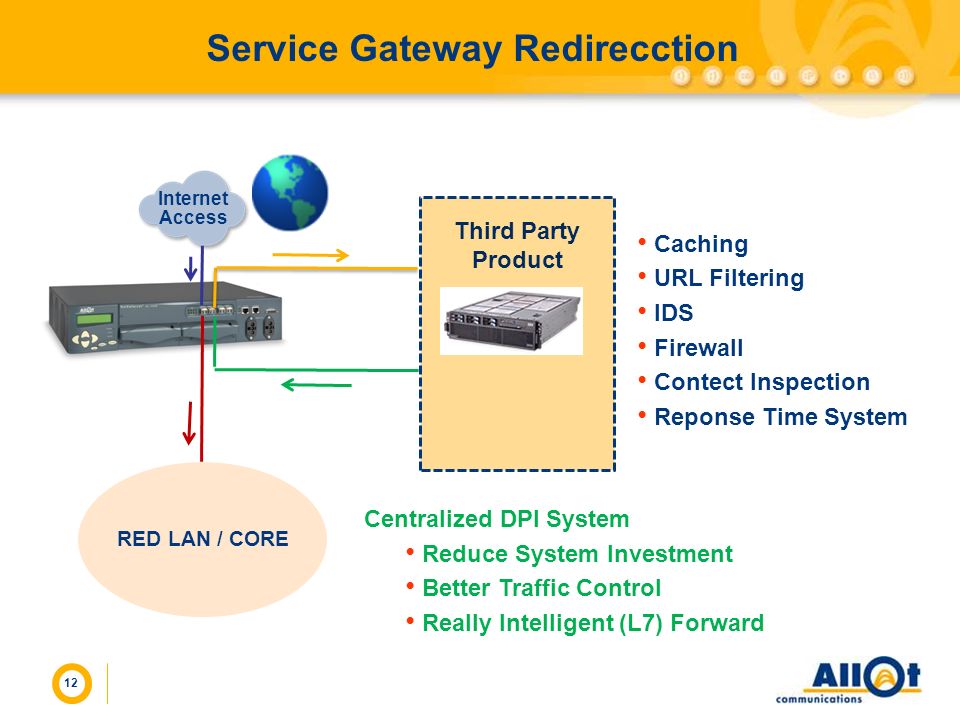 Service Gateway Redirecction

Internet Access

Third Party Product

• Caching
• URL Filtering
• IDS
• Firewall
• Contect Inspection
• Reponse Time System

RED LAN / CORE

Centralized DPI System
• Reduce System Investment
• Better Traffic Control
• Really Intelligent (L7) Forward

12

Allot communications